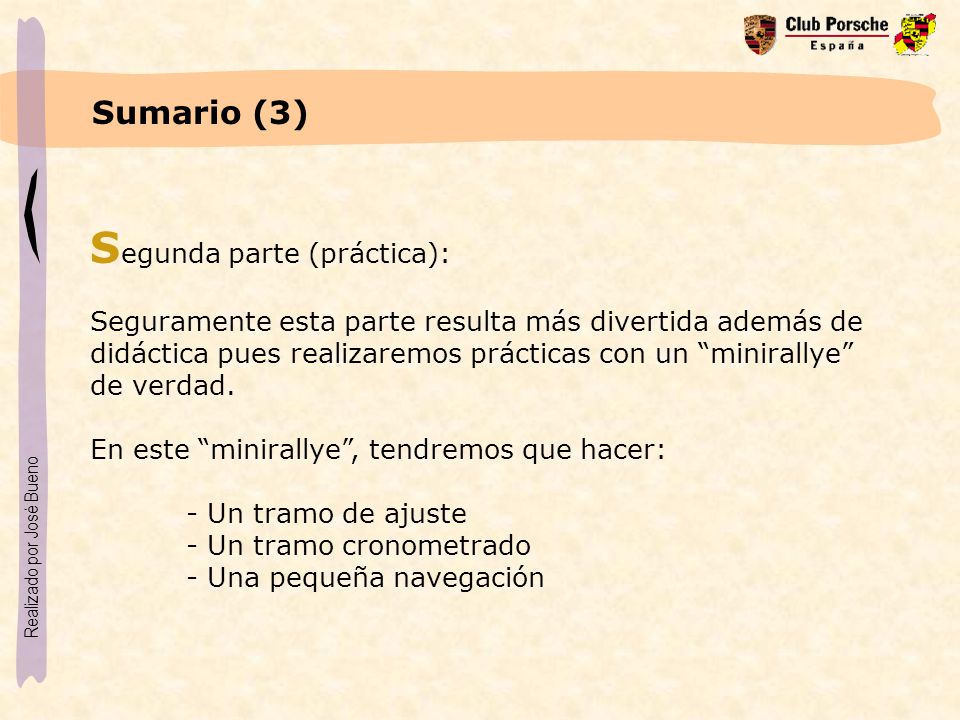 Club Porsche
España

Sumario (3)

Segunda parte (práctica):

Seguramente esta parte resulta más divertida además de didáctica pues realizaremos prácticas con un “minirallye” de verdad.

En este “minirallye”, tendremos que hacer:

- Un tramo de ajuste
- Un tramo cronometrado
- Una pequeña navegación

Realizado por José Bueno